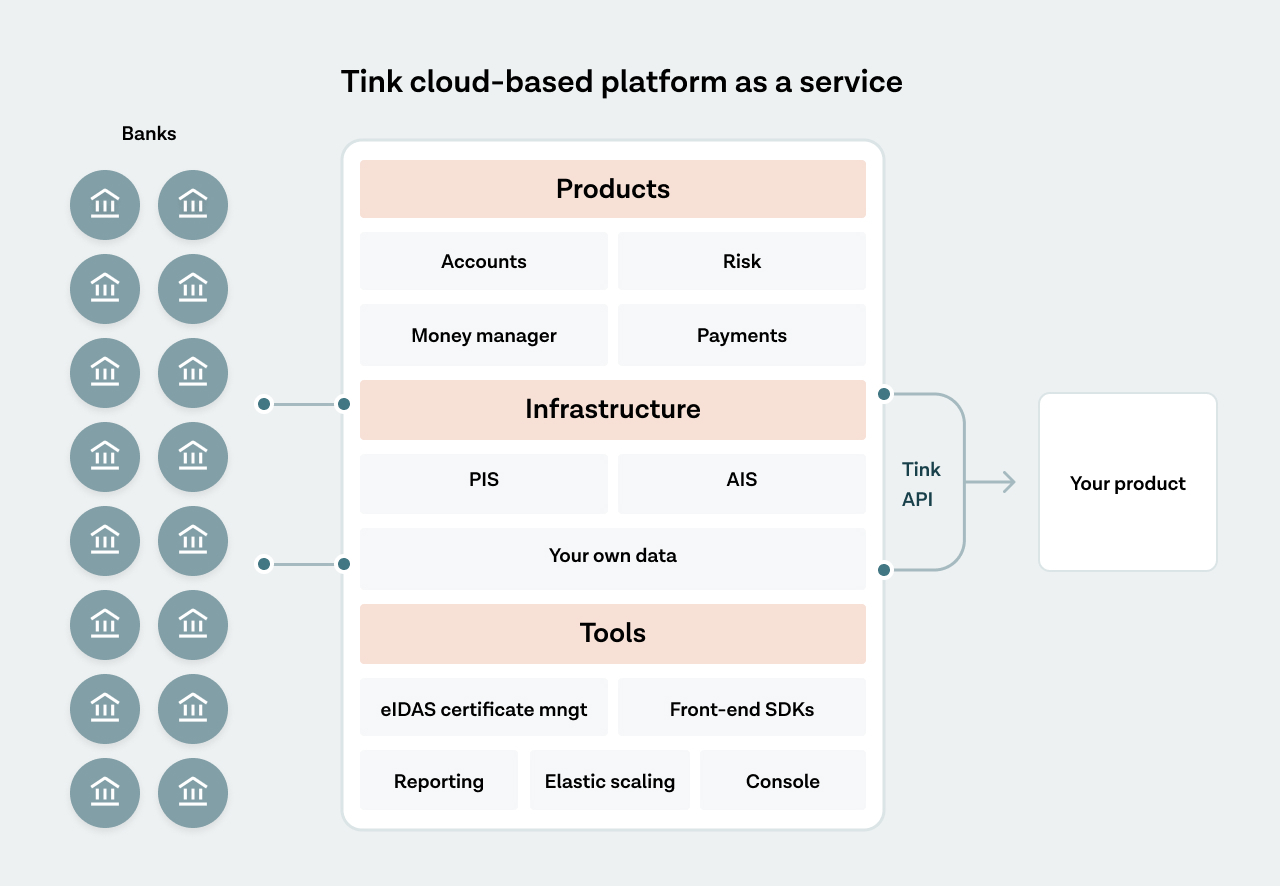 Tink cloud-based platform as a service

Banks

Products

Accounts

Risk

Money manager

Payments

Infrastructure

PIS

AIS

Your own data

Tools

eIDAS certificate mngt

Front-end SDKs

Reporting

Elastic scaling

Console

Tink API

Your product